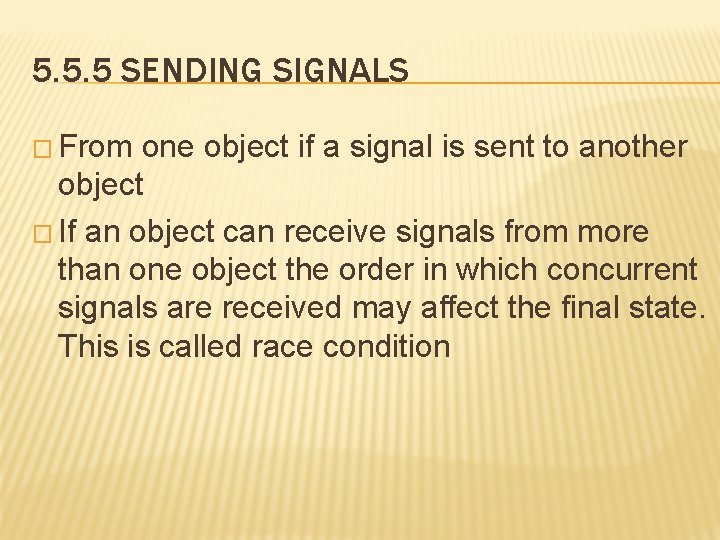 5.5.5 SENDING SIGNALS

□ From one object if a signal is sent to another object

□ If an object can receive signals from more than one object the order in which concurrent signals are received may affect the final state. This is called race condition